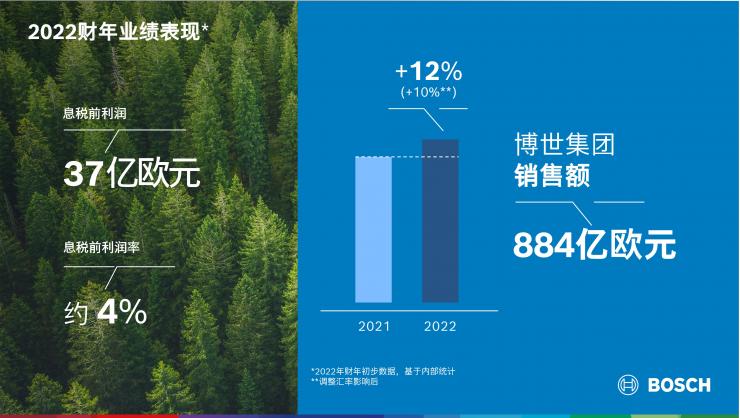 2022财年业绩表现*

息税前利润

37亿欧元

息税前利润率

约 4%

+12%
(+10%**)

2021

2022

博世集团
销售额

884亿欧元

*2022年财年初步数据，基于内部统计
**调整汇率影响后

BOSCH